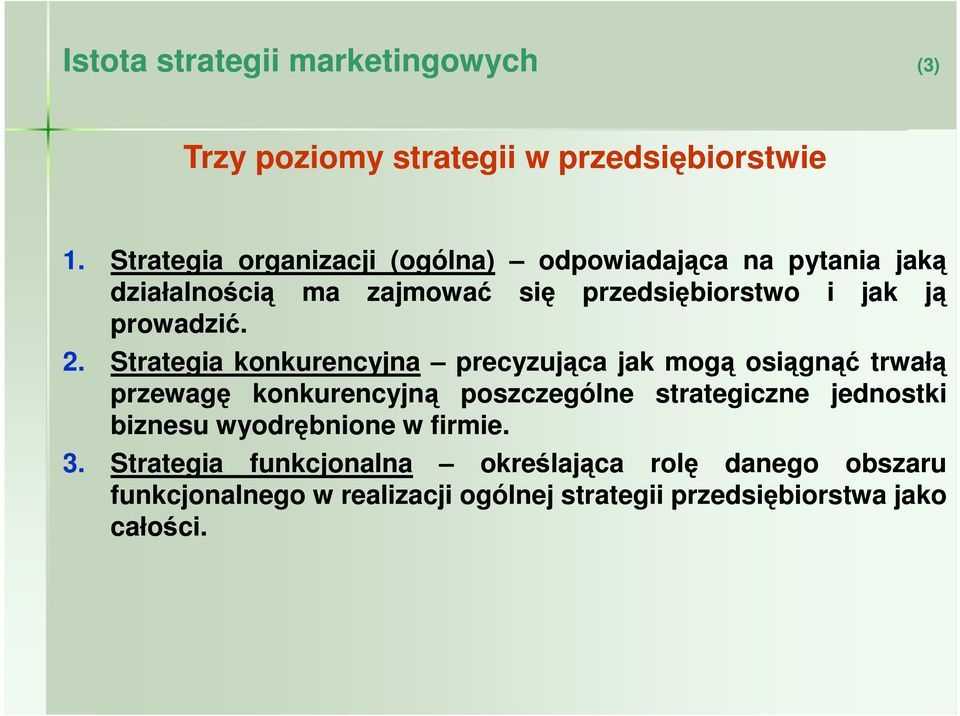 Istota strategii marketingowych (3)

Trzy poziomy strategii w przedsiębiorstwie

1. Strategia organizacji (ogólna) – odpowiadająca na pytania jaką działalnością ma zajmować się przedsiębiorstwo i jak ją prowadzić.

2. Strategia konkurencyjna – precyzująca jak mogą osiągnąć trwałą przewagę konkurencyjną poszczególne strategiczne jednostki biznesu wyodrębnione w firmie.

3. Strategia funkcjonalna – określająca rolę danego obszaru funkcjonalnego w realizacji ogólnej strategii przedsiębiorstwa jako całości.